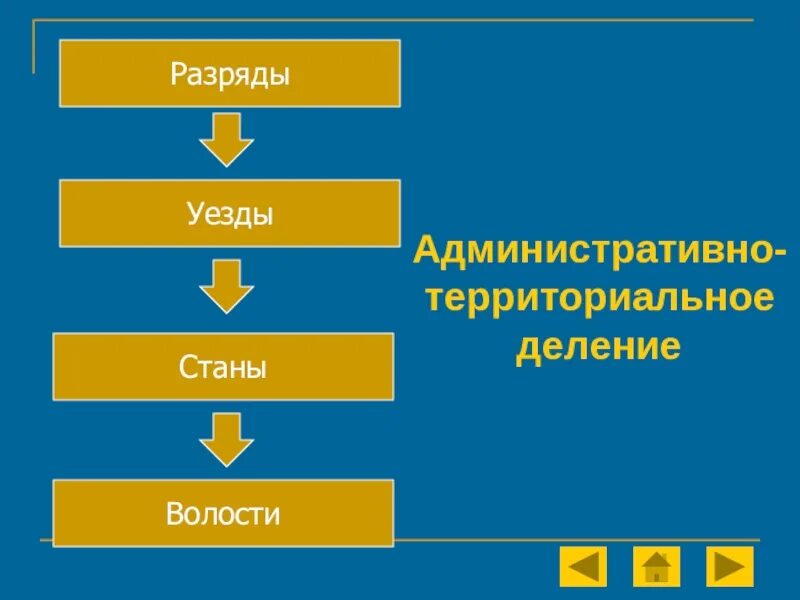 Разряды

Уезды

Станы

Волости

Административно-территориальное деление